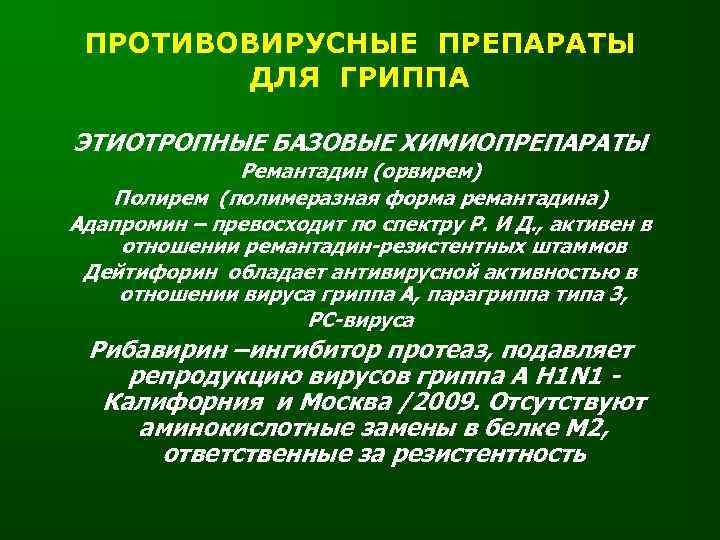 ПРОТИВОВИРУСНЫЕ ПРЕПАРАТЫ ДЛЯ ГРИППА

ЭТИОТРОПНЫЕ БАЗОВЫЕ ХИМИОПРЕПАРАТЫ

Ремантадин (орвирем)

Полирем (полимеразная форма ремантадина)

Адапромин – превосходит по спектру Р. И Д., активен в отношении ремантадин-резистентных штаммов

Дейтифорин обладает антивирусной активностью в отношении вируса гриппа А, парагриппа типа 3, РС-вируса

Рибавирин –ингибитор протеаз, подавляет репродукцию вирусов гриппа А H1N1 - Калифорния и Москва /2009. Отсутствуют аминокислотные замены в белке М2, ответственные за резистентность